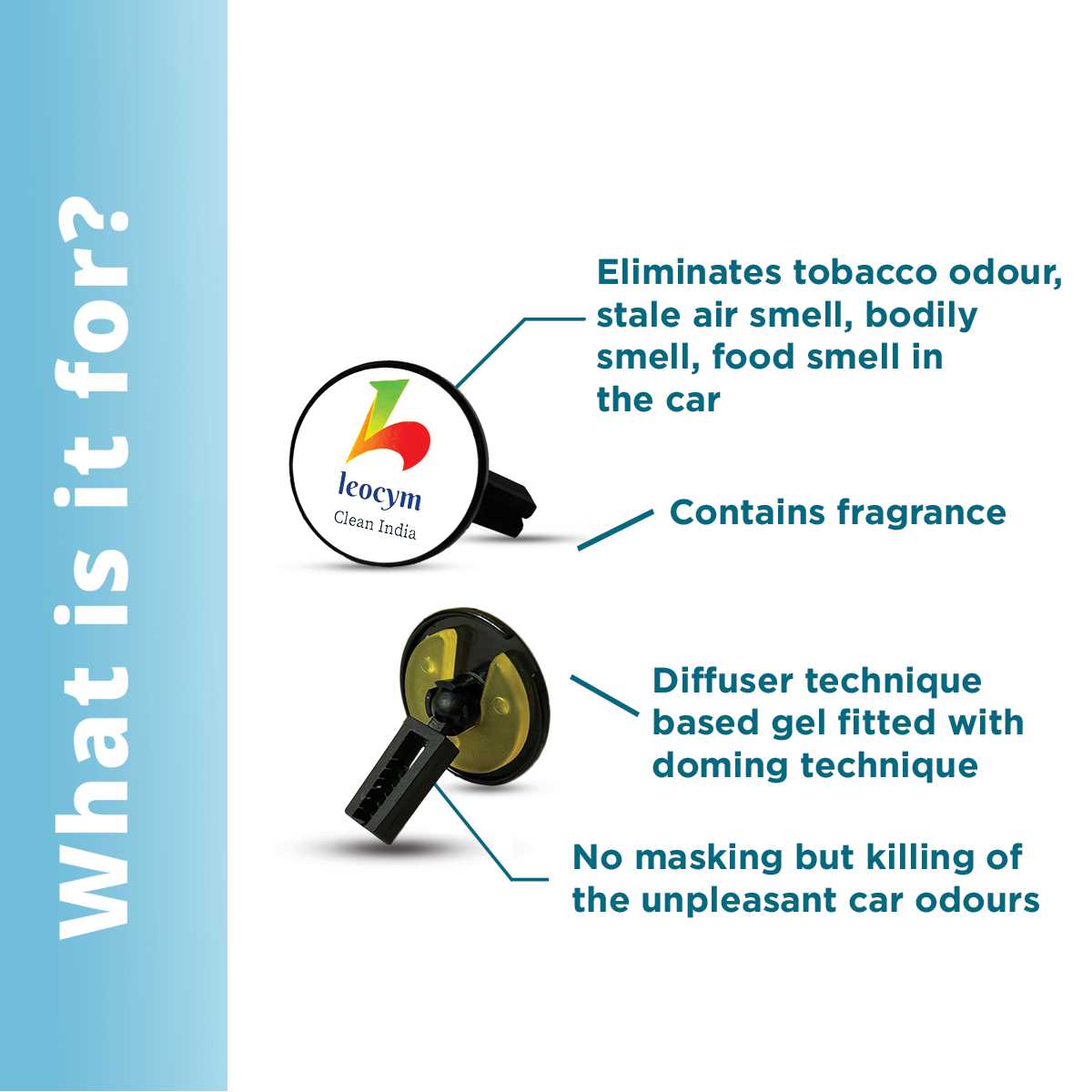 What is it for?

leocym
Clean India

Eliminates tobacco odour, stale air smell, bodily smell, food smell in the car

Contains fragrance

Diffuser technique based gel fitted with doming technique

No masking but killing of the unpleasant car odours